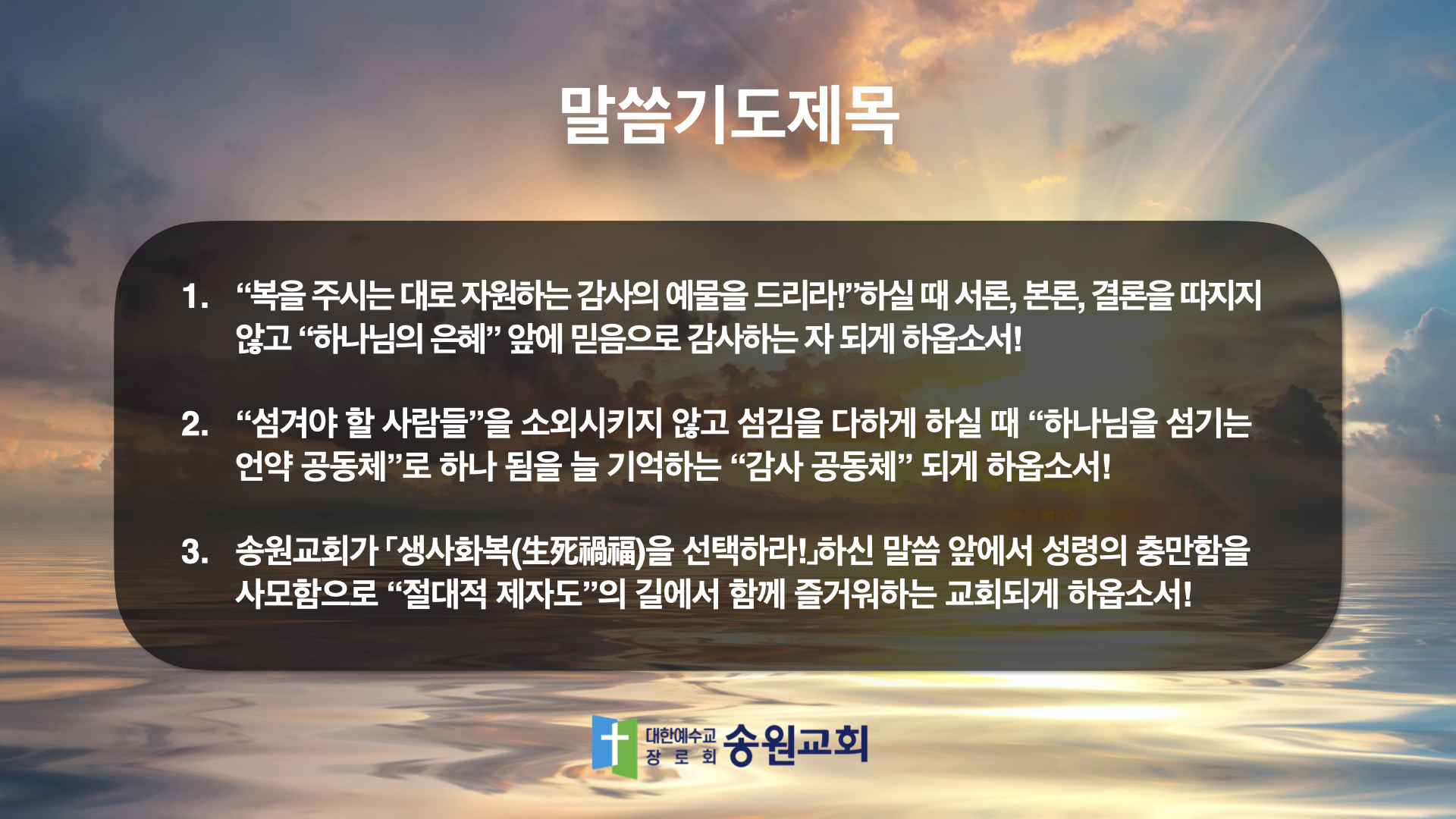 말씀기도제목

1. “복을 주시는 대로 자원하는 감사의 예물을 드리라!”하실 때 서론, 본론, 결론을 따지지 않고 “하나님의 은혜” 앞에 믿음으로 감사하는 자 되게 하옵소서!

2. “섬겨야 할 사람들”을 소외시키지 않고 섬김을 다하게 하실 때 “하나님을 섬기는 언약 공동체”로 하나 됨을 늘 기억하는 “감사 공동체” 되게 하옵소서!

3. 송원교회가 「생사화복(生死禍福)을 선택하라!」하신 말씀 앞에서 성령의 충만함을 사모함으로 “절대적 제자도”의 길에서 함께 즐거워하는 교회되게 하옵소서!

대한예수교 장로회 송원교회